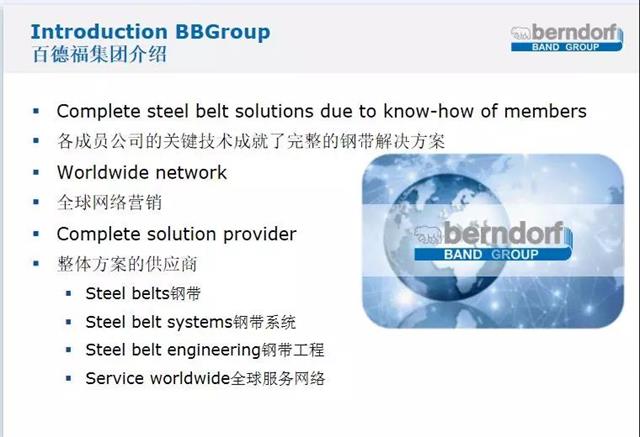 Introduction BBGroup
百德福集团介绍

berndorf
BAND GROUP

▪ Complete steel belt solutions due to know-how of members
▪ 各成员公司的关键技术成就了完整的钢带解决方案
▪ Worldwide network
▪ 全球网络营销
▪ Complete solution provider
▪ 整体方案的供应商
▪ Steel belts钢带
▪ Steel belt systems钢带系统
▪ Steel belt engineering钢带工程
▪ Service worldwide全球服务网络

berndorf
BAND GROUP